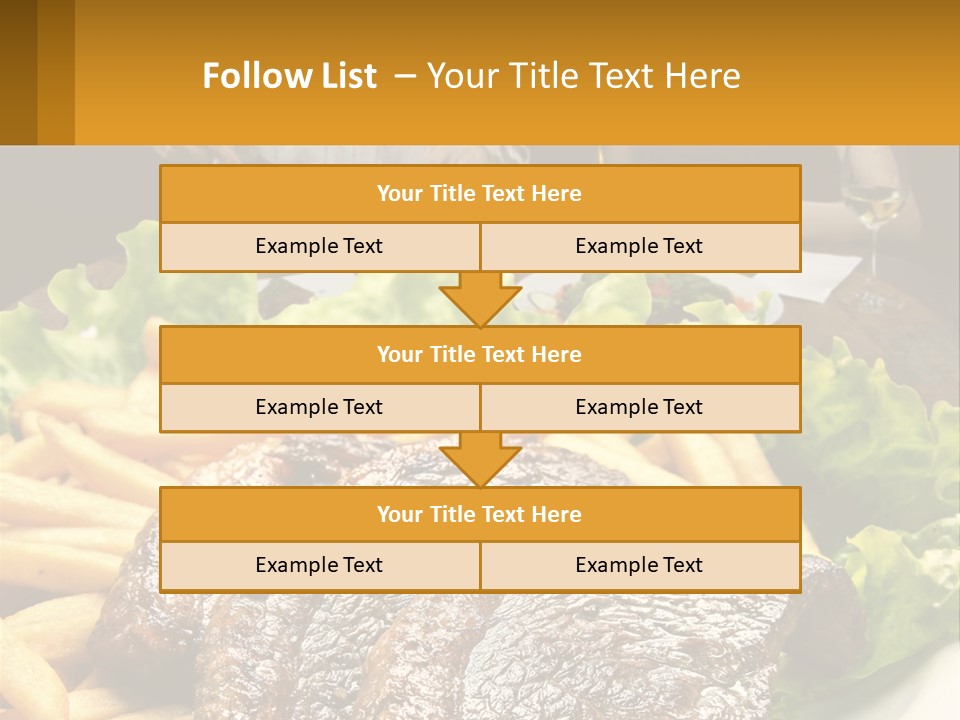 Follow List – Your Title Text Here

Your Title Text Here

Example Text

Example Text

Your Title Text Here

Example Text

Example Text

Your Title Text Here

Example Text

Example Text